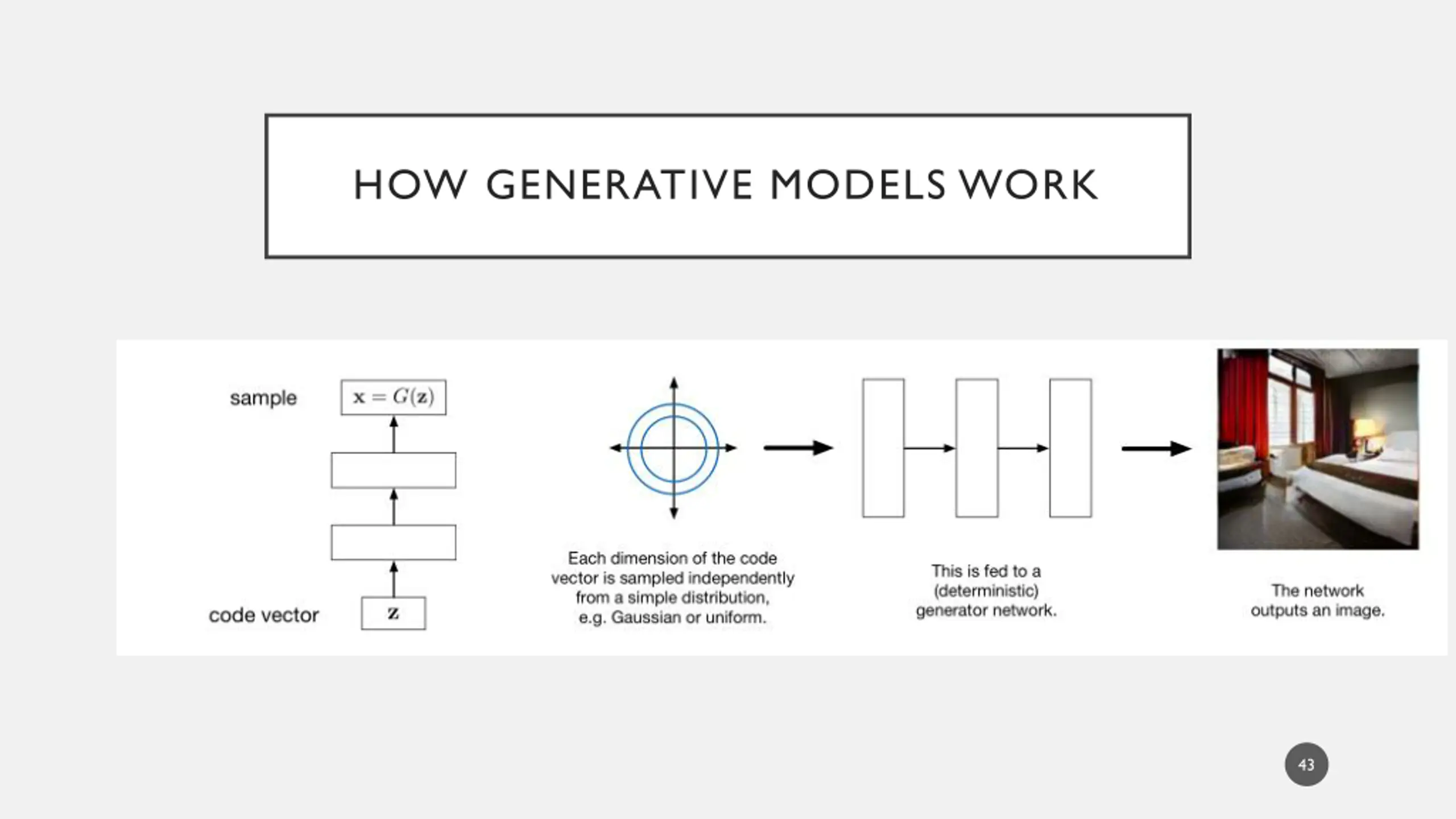 HOW GENERATIVE MODELS WORK

sample

$\mathbf{x} = G(\mathbf{z})$

code vector

$\mathbf{z}$

Each dimension of the code vector is sampled independently from a simple distribution, e.g. Gaussian or uniform.

This is fed to a (deterministic) generator network.

The network outputs an image.

43